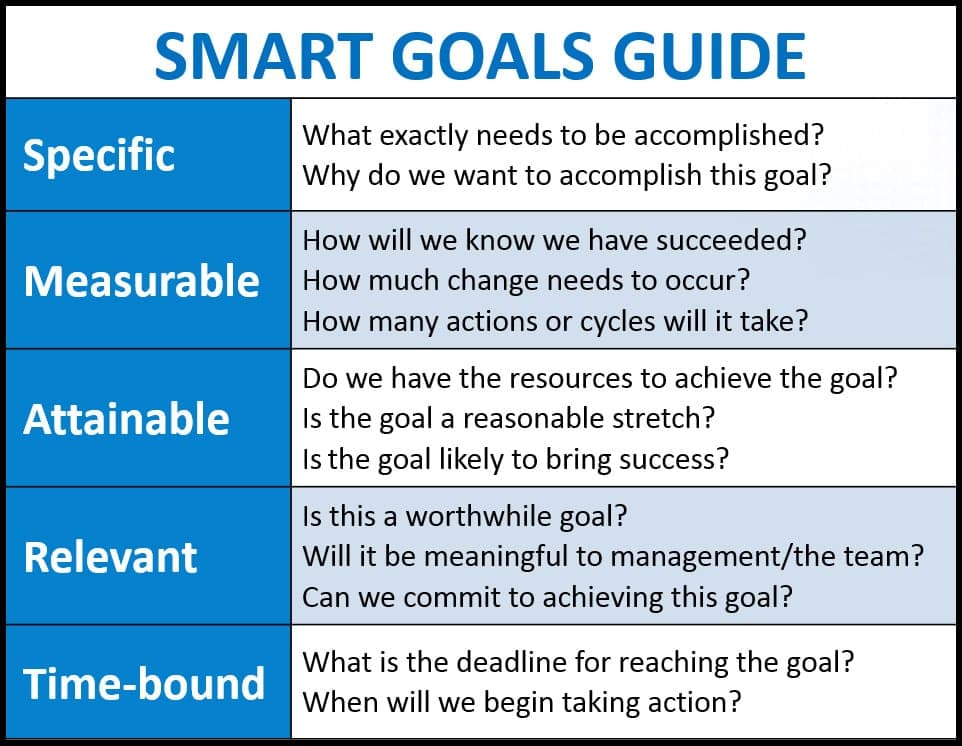 SMART GOALS GUIDE

| | |
|---|---|
| Specific | What exactly needs to be accomplished? Why do we want to accomplish this goal? |
| Measurable | How will we know we have succeeded? How much change needs to occur? How many actions or cycles will it take? |
| Attainable | Do we have the resources to achieve the goal? Is the goal a reasonable stretch? Is the goal likely to bring success? |
| Relevant | Is this a worthwhile goal? Will it be meaningful to management/the team? Can we commit to achieving this goal? |
| Time-bound | What is the deadline for reaching the goal? When will we begin taking action? |